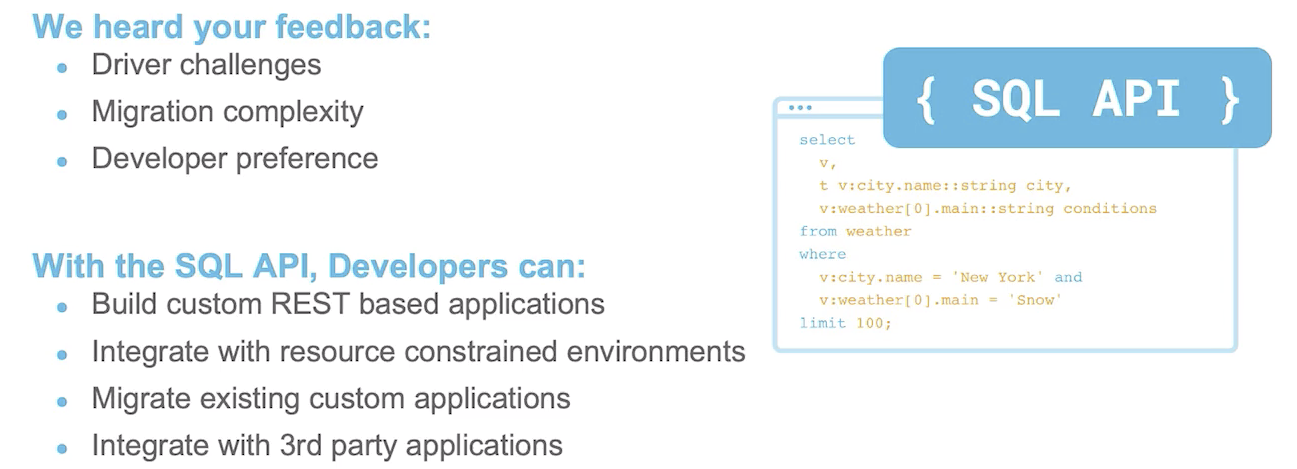 We heard your feedback:

- Driver challenges
- Migration complexity
- Developer preference

With the SQL API, Developers can:

- Build custom REST based applications
- Integrate with resource constrained environments
- Migrate existing custom applications
- Integrate with 3rd party applications

{ SQL API }

select
  v,
  t v:city.name::string city,
  v:weather[0].main::string conditions
from weather
where
  v:city.name = 'New York' and
  v:weather[0].main = 'Snow'
limit 100;